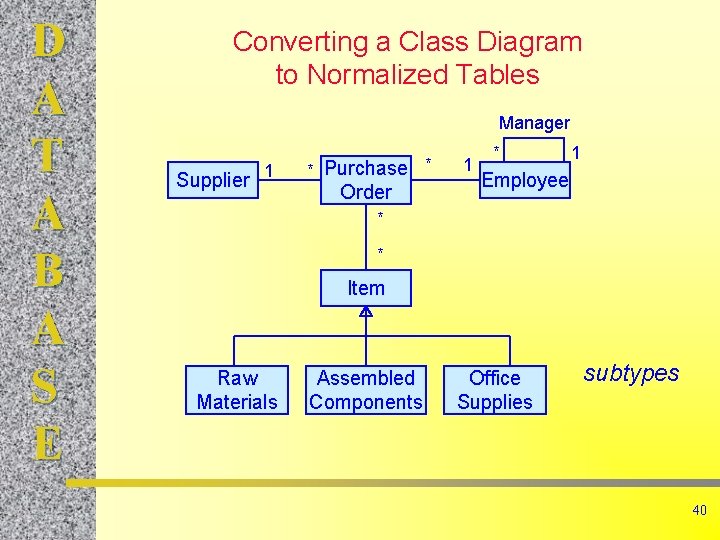 D
A
T
A
B
A
S
E

Converting a Class Diagram to Normalized Tables

Manager

\* 1

Supplier 1 \* Purchase Order \* 1 Employee

\*

\*

Item

Raw Materials

Assembled Components

Office Supplies

subtypes

40